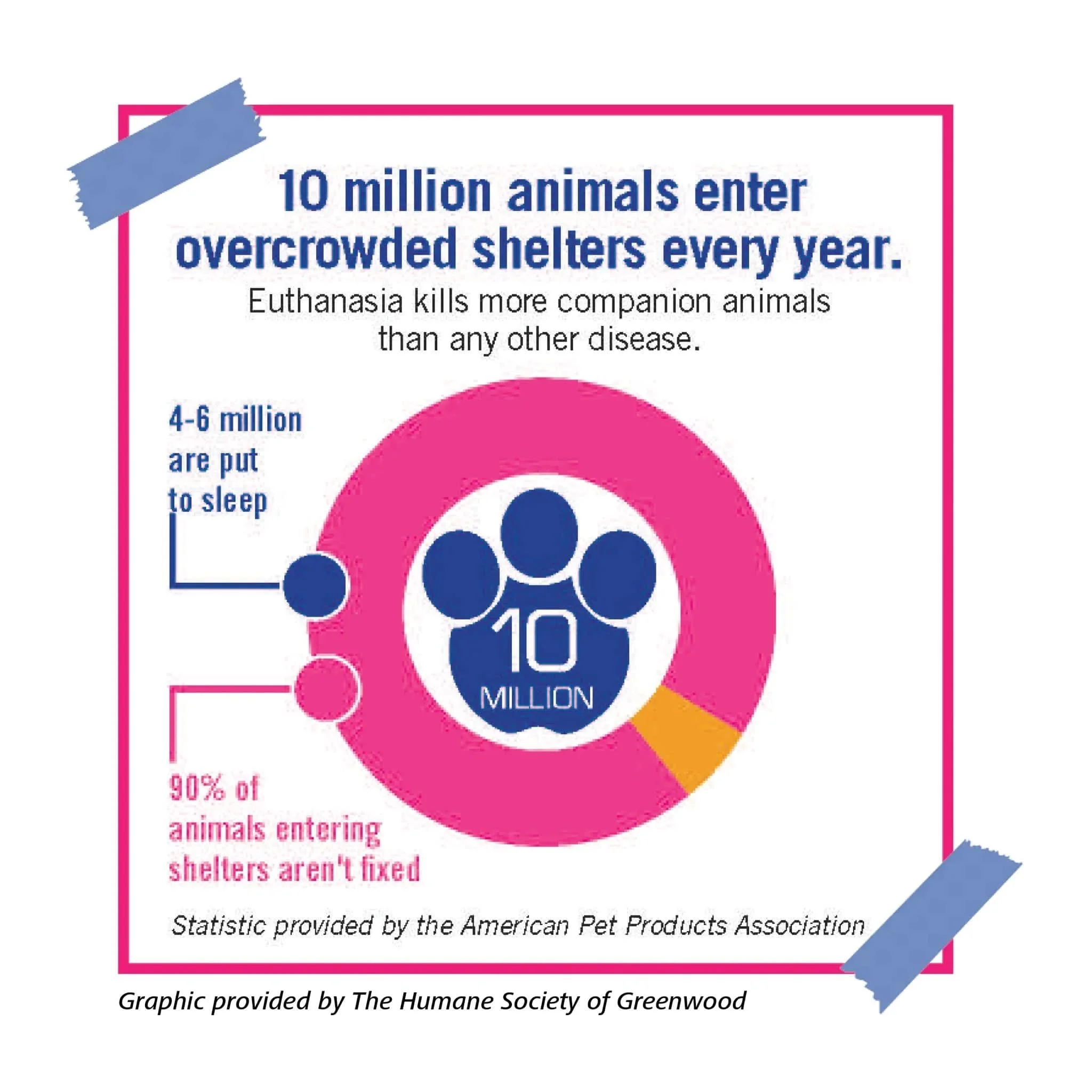 10 million animals enter overcrowded shelters every year.

Euthanasia kills more companion animals than any other disease.

4-6 million are put to sleep

10 MILLION

90% of animals entering shelters aren't fixed

Statistic provided by the American Pet Products Association

Graphic provided by The Humane Society of Greenwood